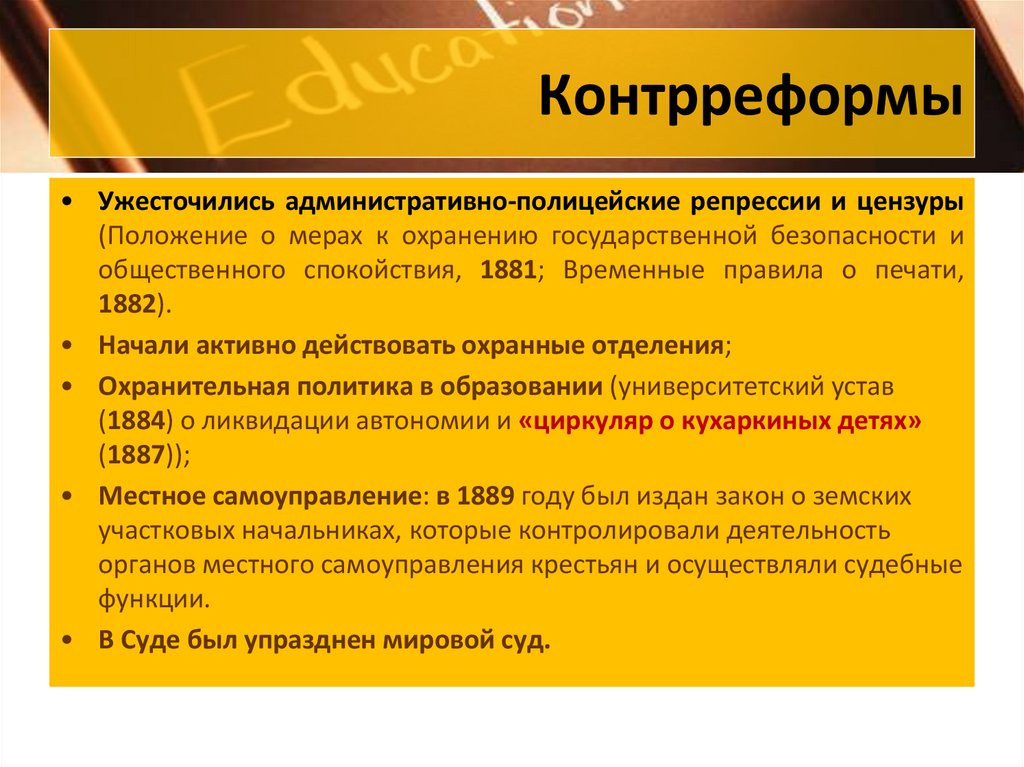 Education

Контрреформы

• Ужесточились административно-полицейские репрессии и цензуры (Положение о мерах к охранению государственной безопасности и общественного спокойствия, 1881; Временные правила о печати, 1882).

• Начали активно действовать охранные отделения;

• Охранительная политика в образовании (университетский устав (1884) о ликвидации автономии и «циркуляр о кухаркиных детях» (1887));

• Местное самоуправление: в 1889 году был издан закон о земских участковых начальниках, которые контролировали деятельность органов местного самоуправления крестьян и осуществляли судебные функции.

• В Суде был упразднен мировой суд.